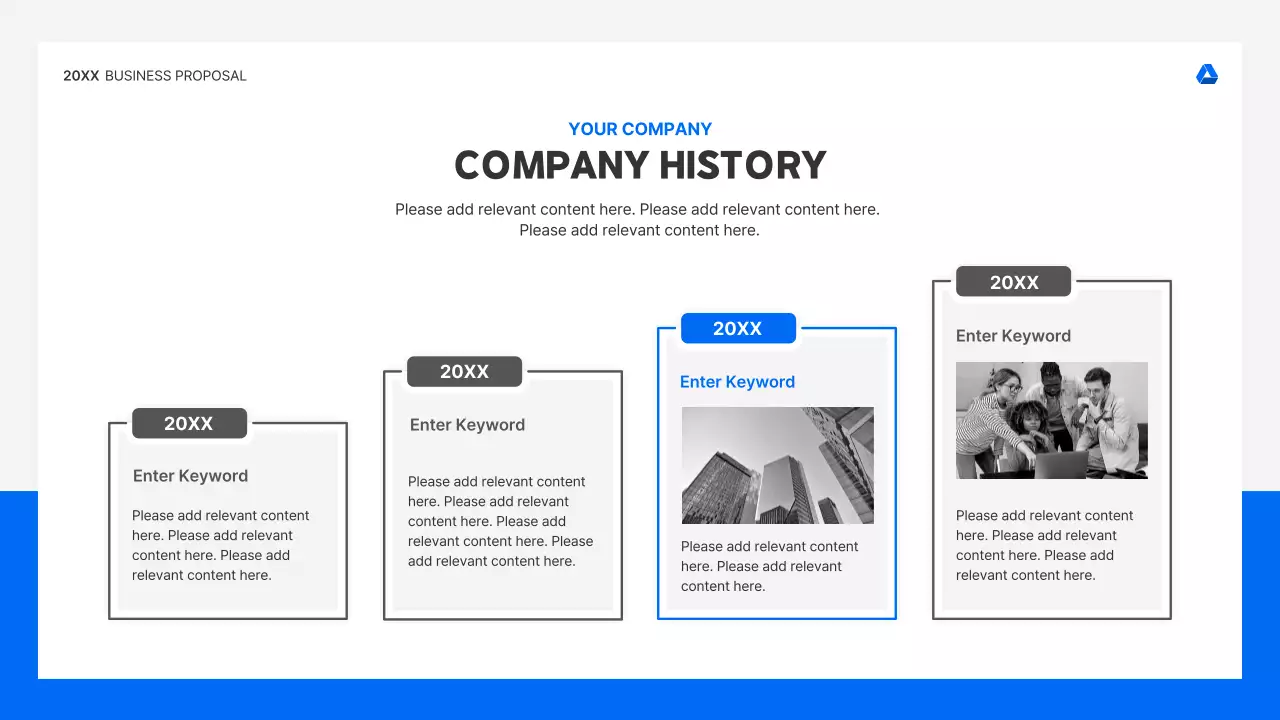 20XX BUSINESS PROPOSAL

YOUR COMPANY

COMPANY HISTORY

Please add relevant content here. Please add relevant content here. Please add relevant content here.

20XX

Enter Keyword

Please add relevant content here. Please add relevant content here. Please add relevant content here.

20XX

Enter Keyword

Please add relevant content here. Please add relevant content here. Please add relevant content here. Please add relevant content here.

20XX

Enter Keyword

Please add relevant content here. Please add relevant content here.

20XX

Enter Keyword

Please add relevant content here. Please add relevant content here. Please add relevant content here.